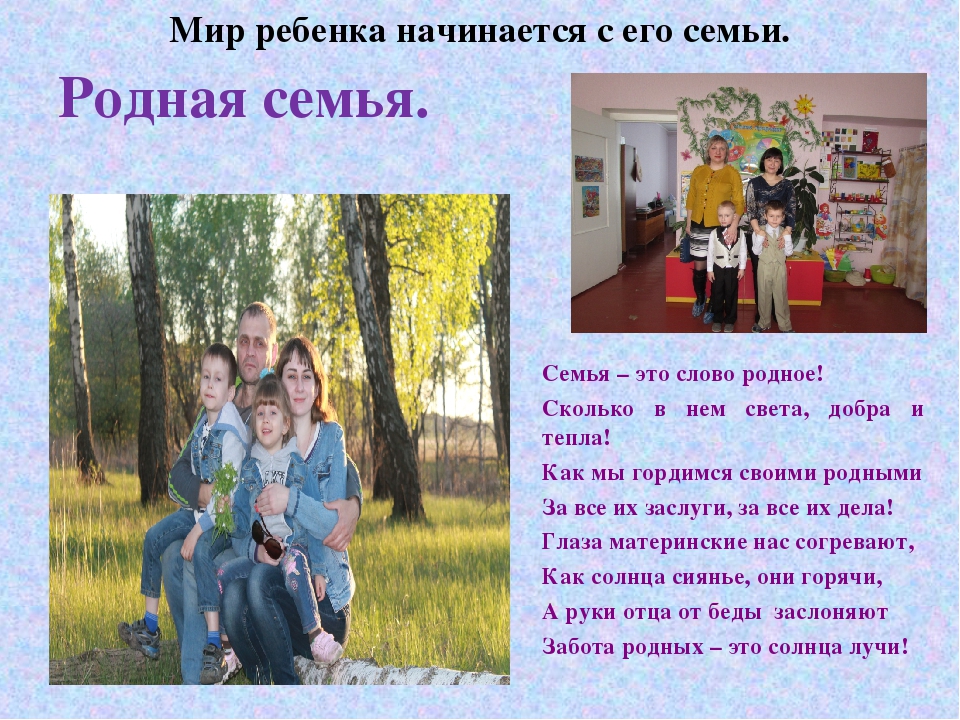 Мир ребенка начинается с его семьи.

Родная семья.

Семья – это слово родное!
Сколько в нем света, добра и тепла!
Как мы гордимся своими родными
За все их заслуги, за все их дела!
Глаза материнские нас согревают,
Как солнца сиянье, они горячи,
А руки отца от беды заслоняют
Забота родных – это солнца лучи!